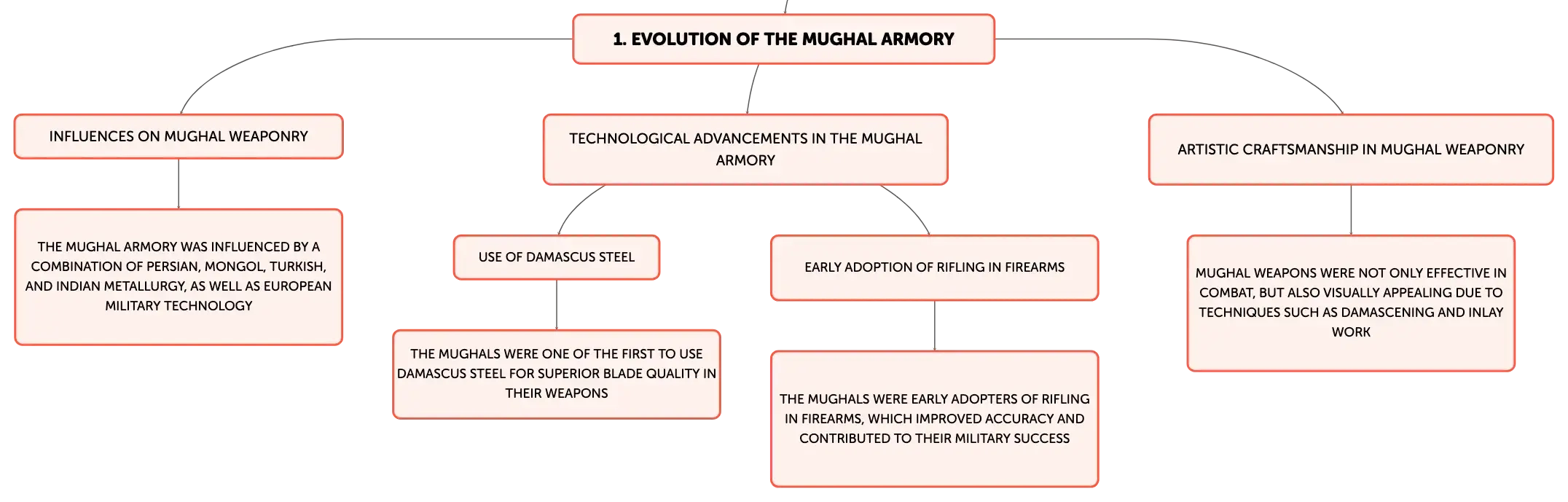 1. EVOLUTION OF THE MUGHAL ARMORY

INFLUENCES ON MUGHAL WEAPONRY

THE MUGHAL ARMORY WAS INFLUENCED BY A COMBINATION OF PERSIAN, MONGOL, TURKISH, AND INDIAN METALLURGY, AS WELL AS EUROPEAN MILITARY TECHNOLOGY

TECHNOLOGICAL ADVANCEMENTS IN THE MUGHAL ARMORY

USE OF DAMASCUS STEEL

THE MUGHALS WERE ONE OF THE FIRST TO USE DAMASCUS STEEL FOR SUPERIOR BLADE QUALITY IN THEIR WEAPONS

EARLY ADOPTION OF RIFLING IN FIREARMS

THE MUGHALS WERE EARLY ADOPTERS OF RIFLING IN FIREARMS, WHICH IMPROVED ACCURACY AND CONTRIBUTED TO THEIR MILITARY SUCCESS

ARTISTIC CRAFTSMANSHIP IN MUGHAL WEAPONRY

MUGHAL WEAPONS WERE NOT ONLY EFFECTIVE IN COMBAT, BUT ALSO VISUALLY APPEALING DUE TO TECHNIQUES SUCH AS DAMASCENING AND INLAY WORK